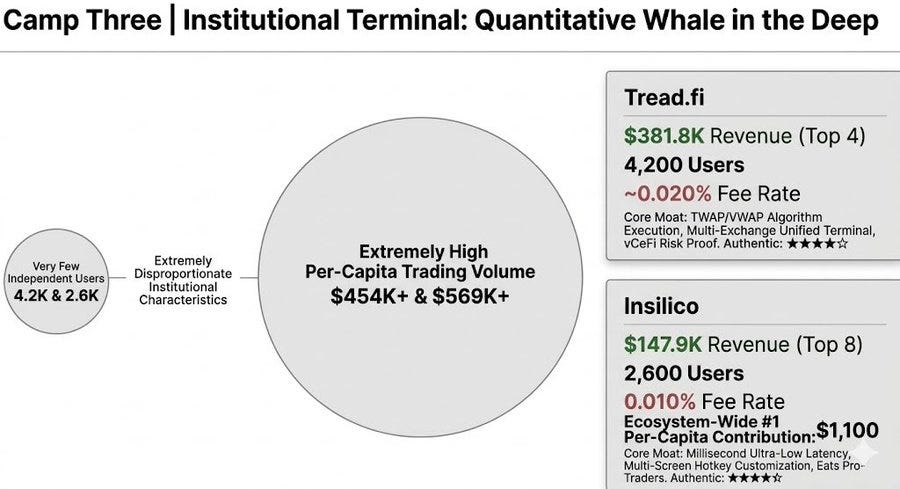 Camp Three | Institutional Terminal: Quantitative Whale in the Deep

Very Few Independent Users 4.2K & 2.6K

Extremely Disproportionate Institutional Characteristics

Extremely High Per-Capita Trading Volume $454K+ & $569K+

Tread.fi

$381.8K Revenue (Top 4)

4,200 Users

~0.020% Fee Rate

Core Moat: TWAP/VWAP Algorithm Execution, Multi-Exchange Unified Terminal, vCeFi Risk Proof. Authentic: ★★★★☆

Insilico

$147.9K Revenue (Top 8)

2,600 Users

0.010% Fee Rate

Ecosystem-Wide #1 Per-Capita Contribution: $1,100

Core Moat: Millisecond Ultra-Low Latency, Multi-Screen Hotkey Customization, Eats Pro-Traders. Authentic: ★★★★☆